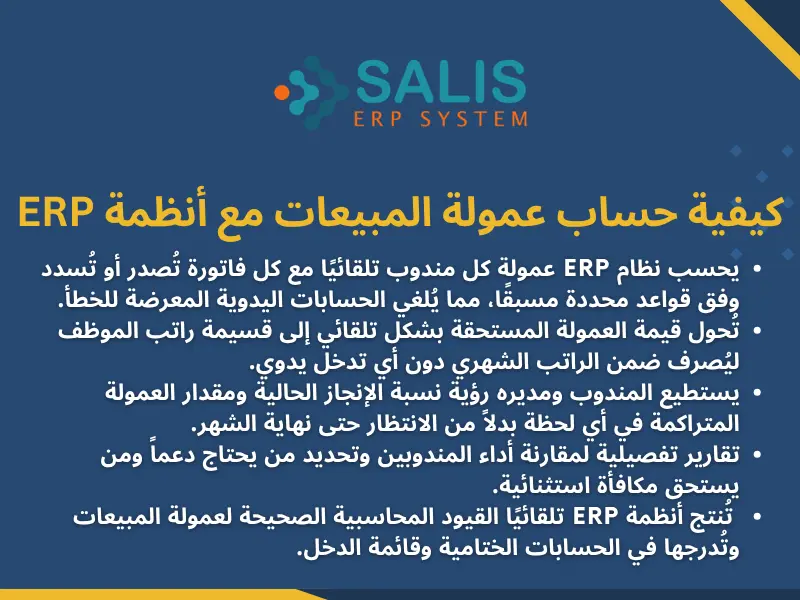 SALIS
ERP SYSTEM

كيفية حساب عمولة المبيعات مع أنظمة ERP

• يحسب نظام ERP عمولة كل مندوب تلقائيًا مع كل فاتورة تُصدر أو تُسدد وفق قواعد محددة مسبقًا، مما يُلغي الحسابات اليدوية المعرضة للخطأ.
• تُحول قيمة العمولة المستحقة بشكل تلقائي إلى قسيمة راتب الموظف ليُصرف ضمن الراتب الشهري دون أي تدخل يدوي.
• يستطيع المندوب ومديره رؤية نسبة الإنجاز الحالية ومقدار العمولة المتراكمة في أي لحظة بدلاً من الانتظار حتى نهاية الشهر.
• تقارير تفصيلية لمقارنة أداء المندوبين وتحديد من يحتاج دعماً ومن يستحق مكافأة استثنائية.
• تُنتج أنظمة ERP تلقائيًا القيود المحاسبية الصحيحة لعمولة المبيعات وتُدرجها في الحسابات الختامية وقائمة الدخل.